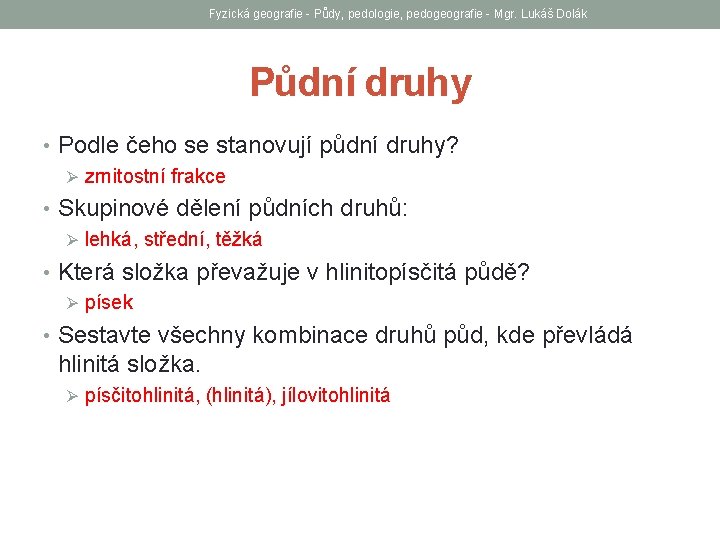 Fyzická geografie - Půdy, pedologie, pedogeografie - Mgr. Lukáš Dolák

Půdní druhy

• Podle čeho se stanovují půdní druhy?
➢ zrnitostní frakce

• Skupinové dělení půdních druhů:
➢ lehká, střední, těžká

• Která složka převažuje v hlinitopísčitá půdě?
➢ písek

• Sestavte všechny kombinace druhů půd, kde převládá hlinitá složka.
➢ písčitohlinitá, (hlinitá), jílovitohlinitá